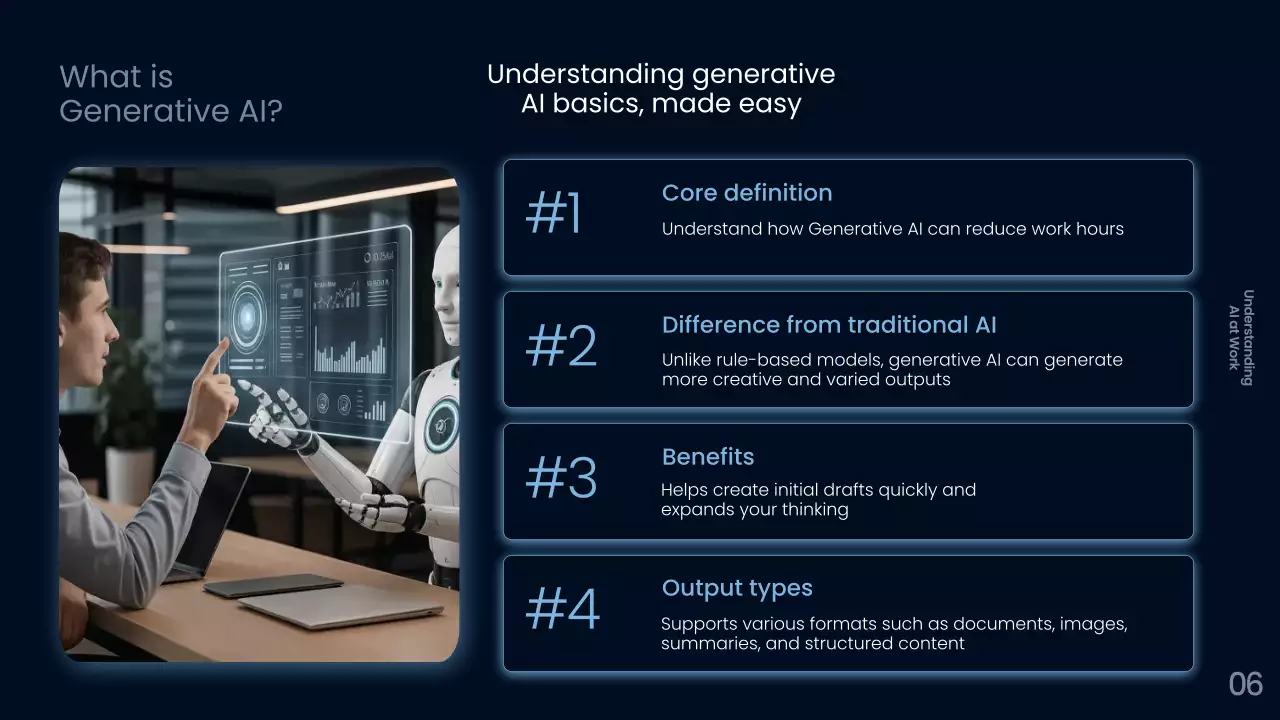 What is Generative AI?

Understanding generative AI basics, made easy

#1
Core definition
Understand how Generative AI can reduce work hours

#2
Difference from traditional AI
Unlike rule-based models, generative AI can generate more creative and varied outputs

#3
Benefits
Helps create initial drafts quickly and expands your thinking

#4
Output types
Supports various formats such as documents, images, summaries, and structured content

Understanding AI at Work

06